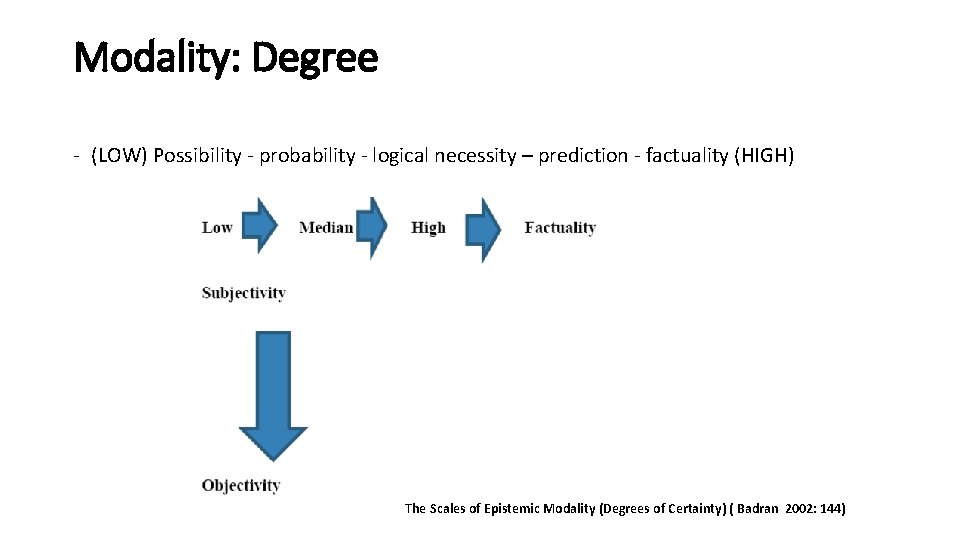 Modality: Degree

- (LOW) Possibility - probability - logical necessity – prediction - factuality (HIGH)

Low

Median

High

Factuality

Subjectivity

Objectivity

The Scales of Epistemic Modality (Degrees of Certainty) ( Badran 2002: 144)